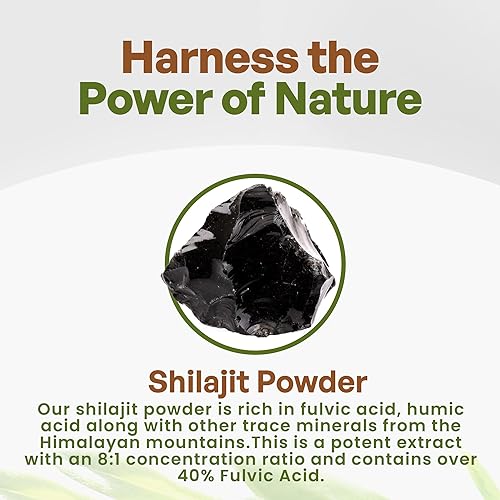 Harness the Power of Nature

Shilajit Powder

Our shilajit powder is rich in fulvic acid, humic acid along with other trace minerals from the Himalayan mountains.This is a potent extract with an 8:1 concentration ratio and contains over 40% Fulvic Acid.